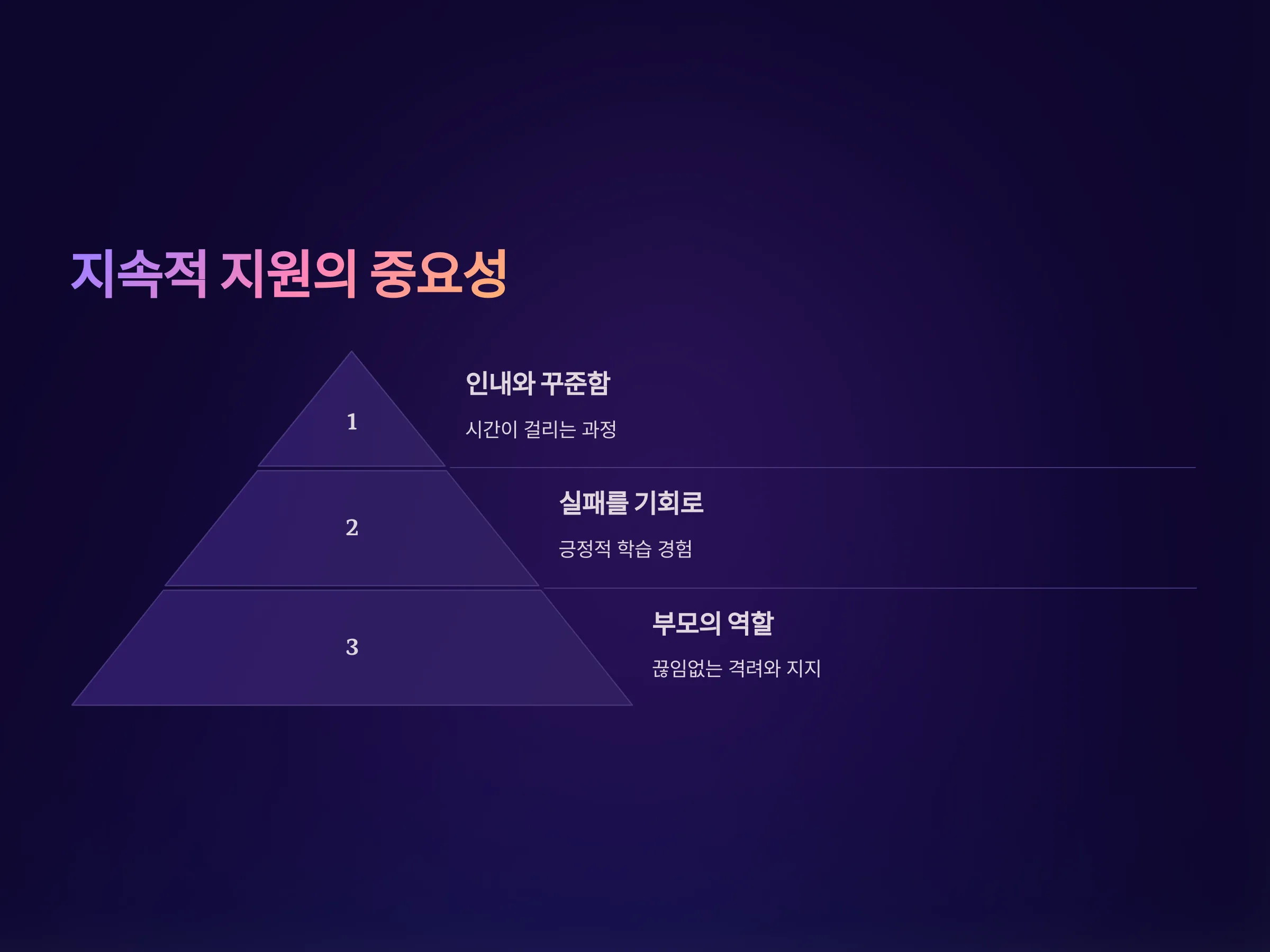 지속적 지원의 중요성

1

인내와 꾸준함

시간이 걸리는 과정

2

실패를 기회로

긍정적 학습 경험

3

부모의 역할

끊임없는 격려와 지지